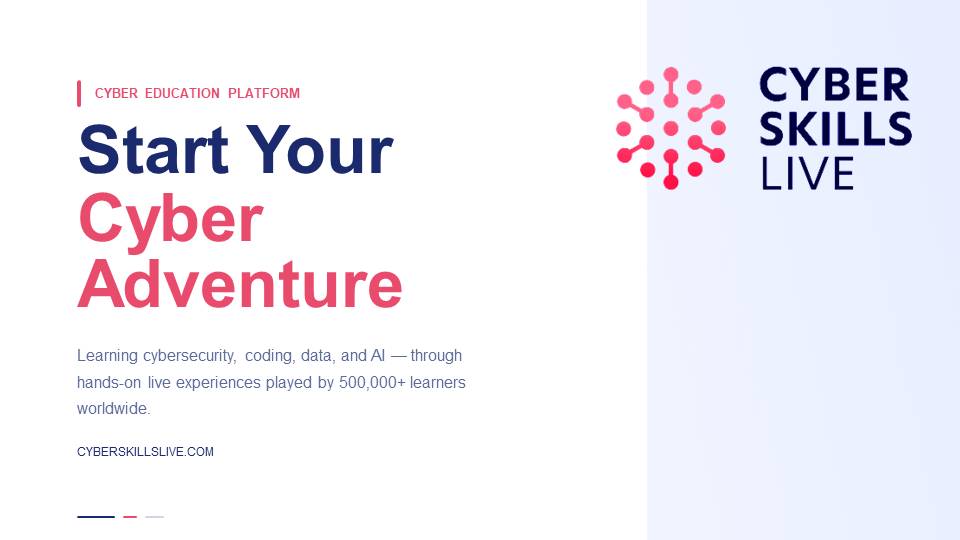 CYBER EDUCATION PLATFORM

Start Your Cyber Adventure

Learning cybersecurity, coding, data, and AI — through hands-on live experiences played by 500,000+ learners worldwide.

CYBERSKILLSLIVE.COM

CYBER SKILLS LIVE